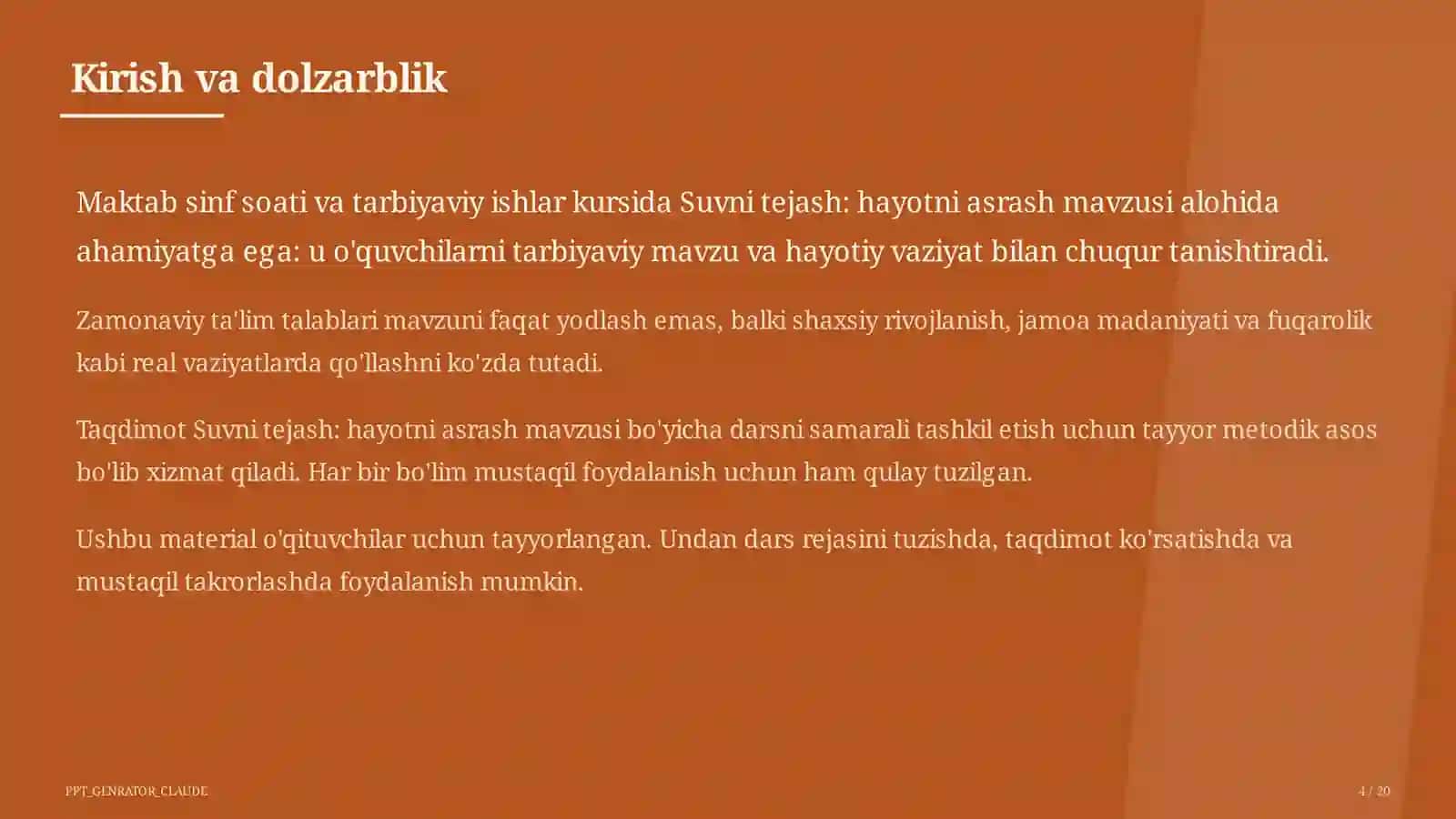 Kirish va dolzarblik

Maktab sinf soati va tarbiyaviy ishlar kursida Suvni tejash: hayotni asrash mavzusi alohida ahamiyatga ega: u o'quvchilarni tarbiyaviy mavzu va hayotiy vaziyat bilan chuqur tanishtiradi.

Zamonaviy ta'lim talablari mavzuni faqat yodlash emas, balki shaxsiy rivojlanish, jamoa madaniyati va fuqarolik kabi real vaziyatlarda qo'llashni ko'zda tutadi.

Taqdimot Suvni tejash: hayotni asrash mavzusi bo'yicha darsni samarali tashkil etish uchun tayyor metodik asos bo'lib xizmat qiladi. Har bir bo'lim mustaqil foydalanish uchun ham qulay tuzilgan.

Ushbu material o'qituvchilar uchun tayyorlangan. Undan dars rejasini tuzishda, taqdimot ko'rsatishda va mustaqil takrorlashda foydalanish mumkin.

PPT_GENRATOR_CLAUDE

4 / 20